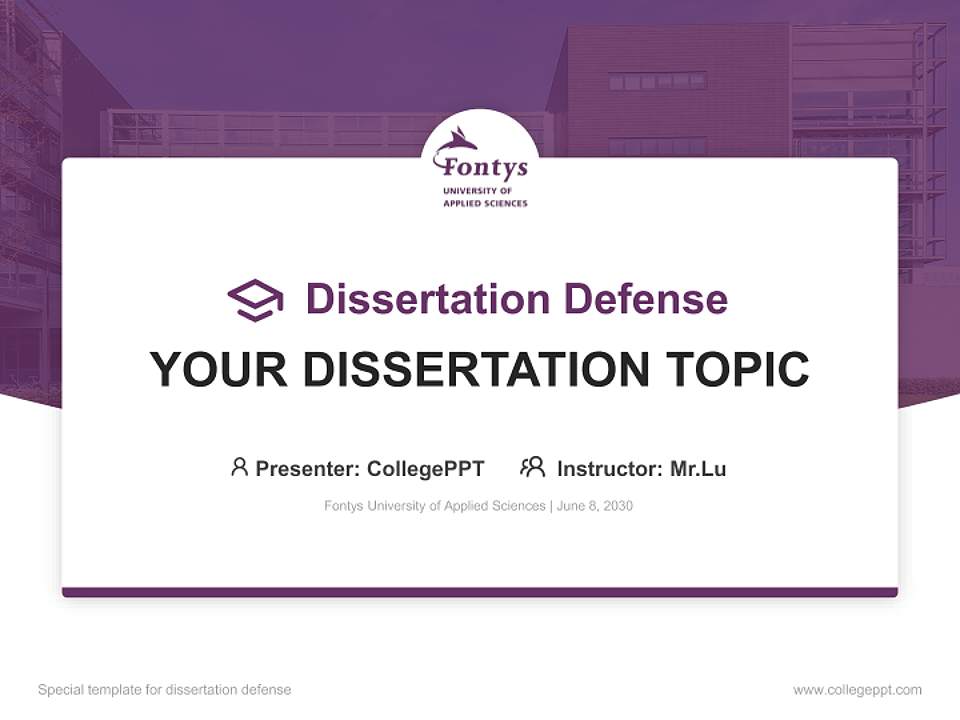 Fontys
UNIVERSITY OF APPLIED SCIENCES

Dissertation Defense

YOUR DISSERTATION TOPIC

Presenter: CollegePPT Instructor: Mr.Lu

Fontys University of Applied Sciences | June 8, 2030

Special template for dissertation defense

www.collegeppt.com